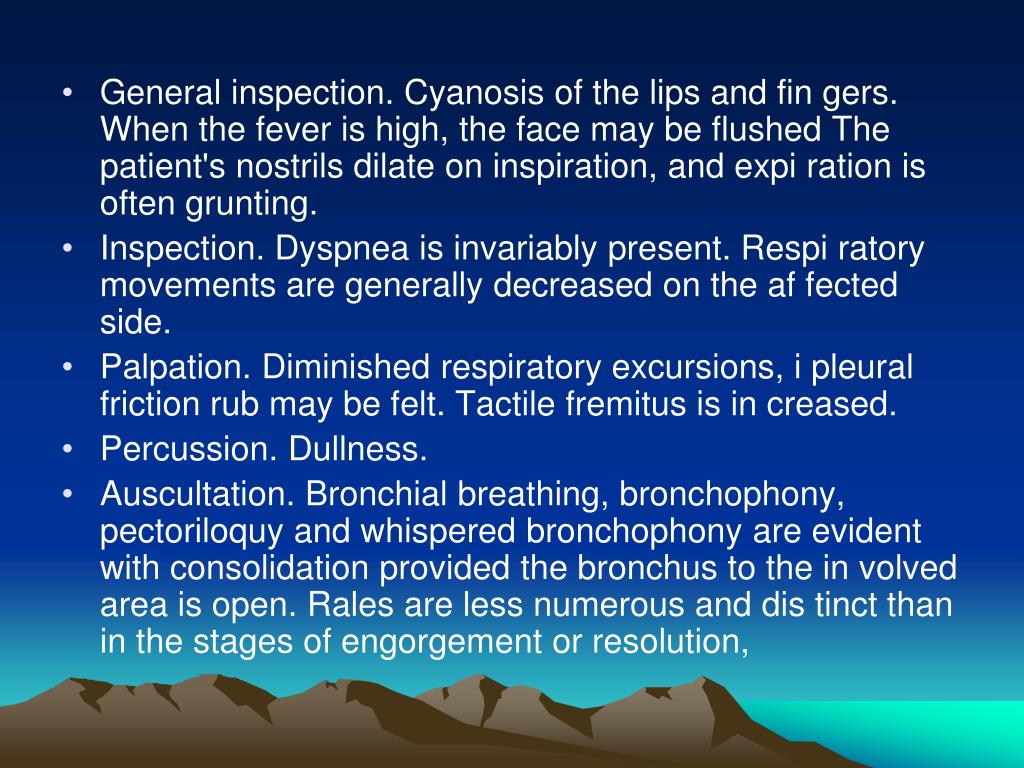 • General inspection. Cyanosis of the lips and fin gers. When the fever is high, the face may be flushed The patient's nostrils dilate on inspiration, and expi ration is often grunting.
• Inspection. Dyspnea is invariably present. Respi ratory movements are generally decreased on the af fected side.
• Palpation. Diminished respiratory excursions, i pleural friction rub may be felt. Tactile fremitus is in creased.
• Percussion. Dullness.
• Auscultation. Bronchial breathing, bronchophony, pectoriloquy and whispered bronchophony are evident with consolidation provided the bronchus to the in volved area is open. Rales are less numerous and dis tinct than in the stages of engorgement or resolution,